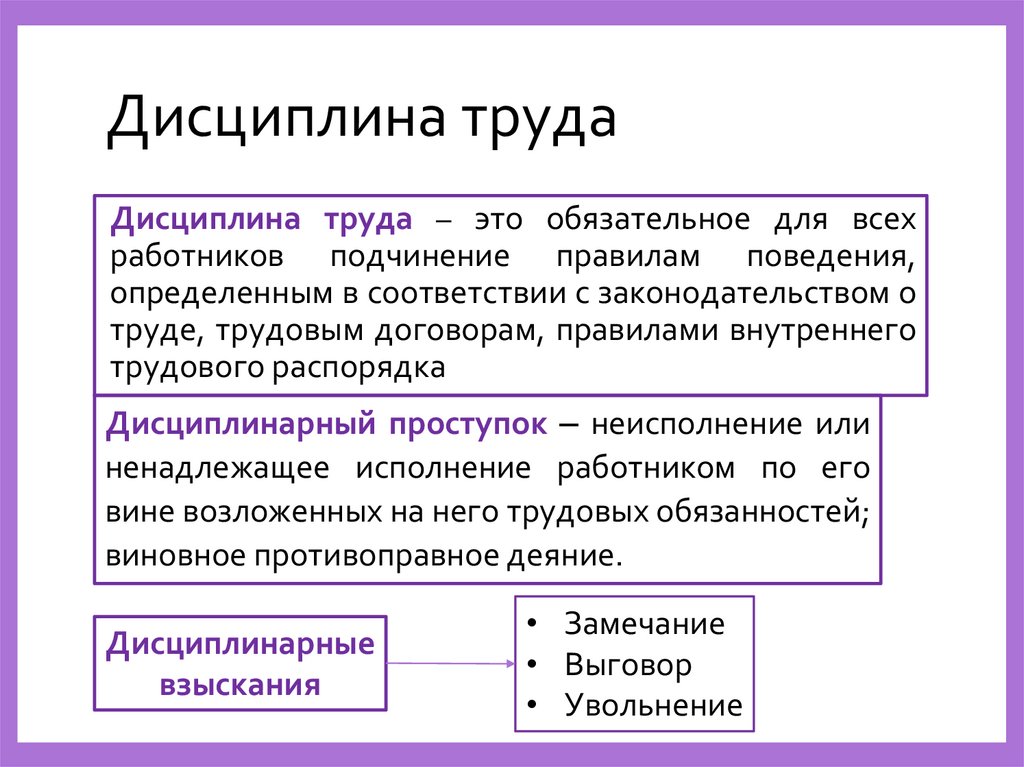 Дисциплина труда

Дисциплина труда – это обязательное для всех работников подчинение правилам поведения, определенным в соответствии с законодательством о труде, трудовым договорам, правилами внутреннего трудового распорядка

Дисциплинарный проступок – неисполнение или ненадлежащее исполнение работником по его вине возложенных на него трудовых обязанностей; виновное противоправное деяние.

Дисциплинарные взыскания

• Замечание
• Выговор
• Увольнение